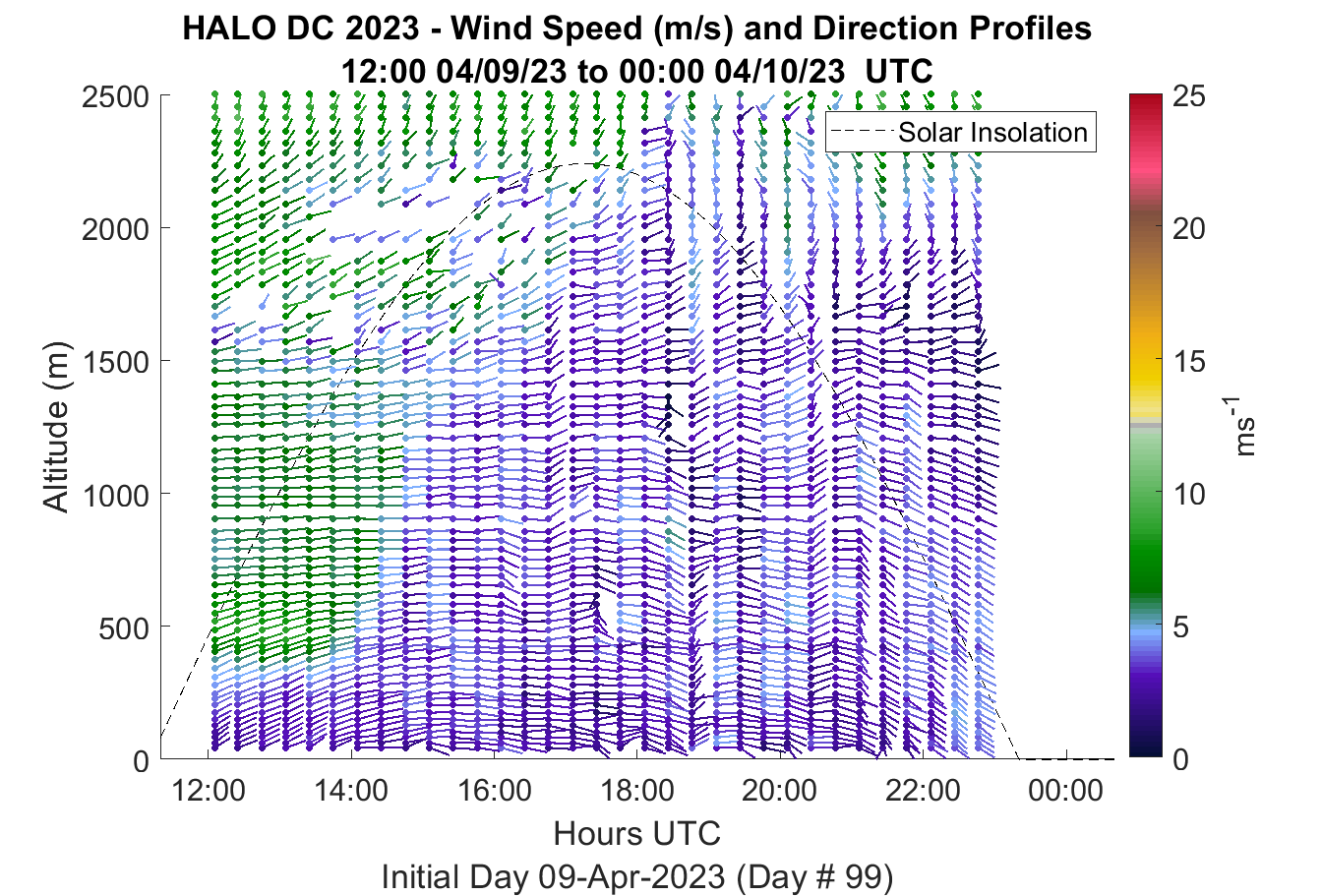 HALO DC 2023 - Wind Speed (m/s) and Direction Profiles
12:00 04/09/23 to 00:00 04/10/23 UTC

Solar Insolation

Altitude (m)

2500
2000
1500
1000
500
0

12:00 14:00 16:00 18:00 20:00 22:00 00:00

Hours UTC

Initial Day 09-Apr-2023 (Day # 99)

25
20
15
10
5
0

$ms^{-1}$